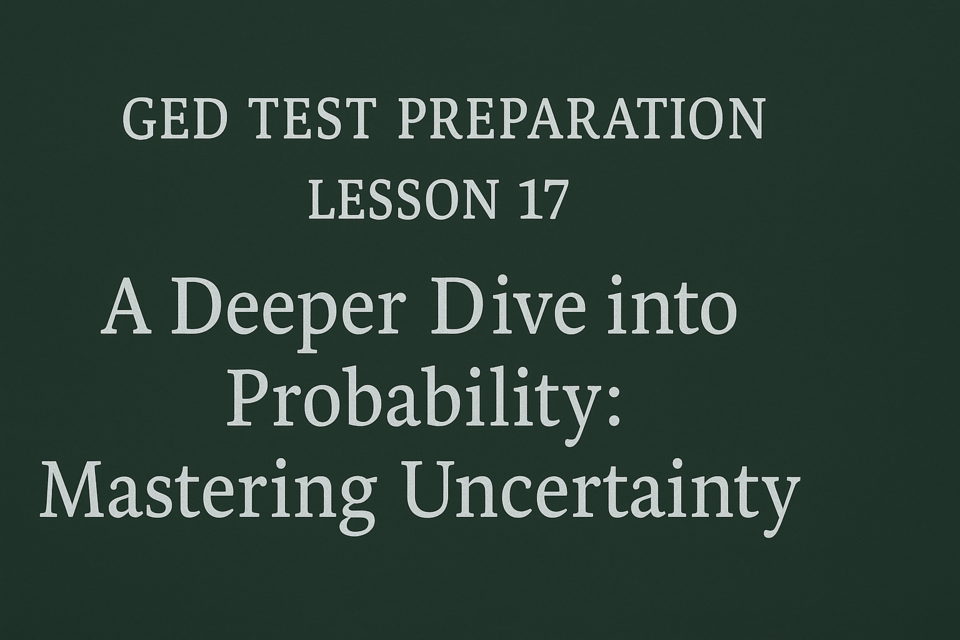 GED TEST PREPARATION
LESSON 17

A Deeper Dive into Probability: Mastering Uncertainty